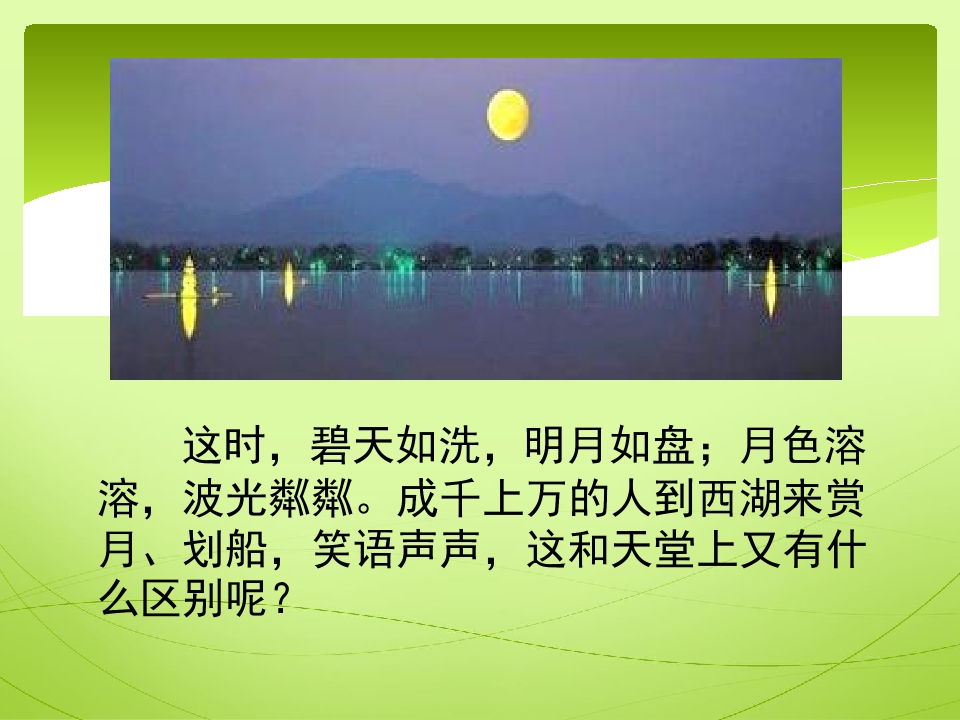 这时，碧天如洗，明月如盘；月色溶溶，波光粼粼。成千上万的人到西湖来赏月、划船，笑语声声，这和天堂上又有什么区别呢？